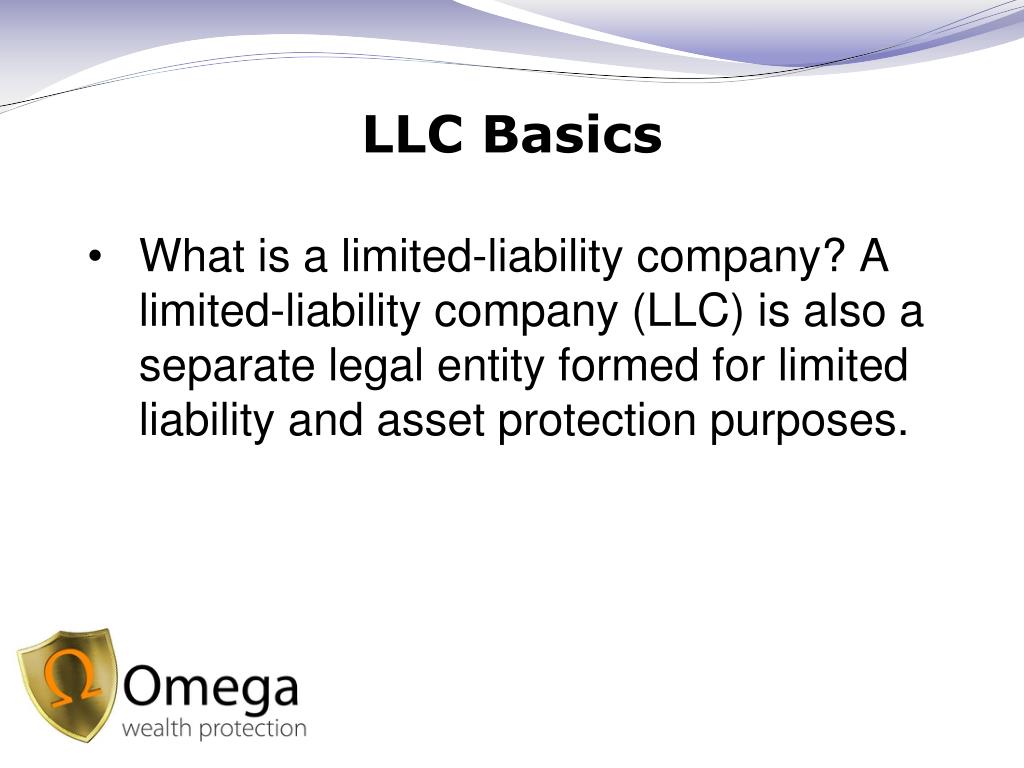 LLC Basics

• What is a limited-liability company? A limited-liability company (LLC) is also a separate legal entity formed for limited liability and asset protection purposes.

Ω

Omega
wealth protection